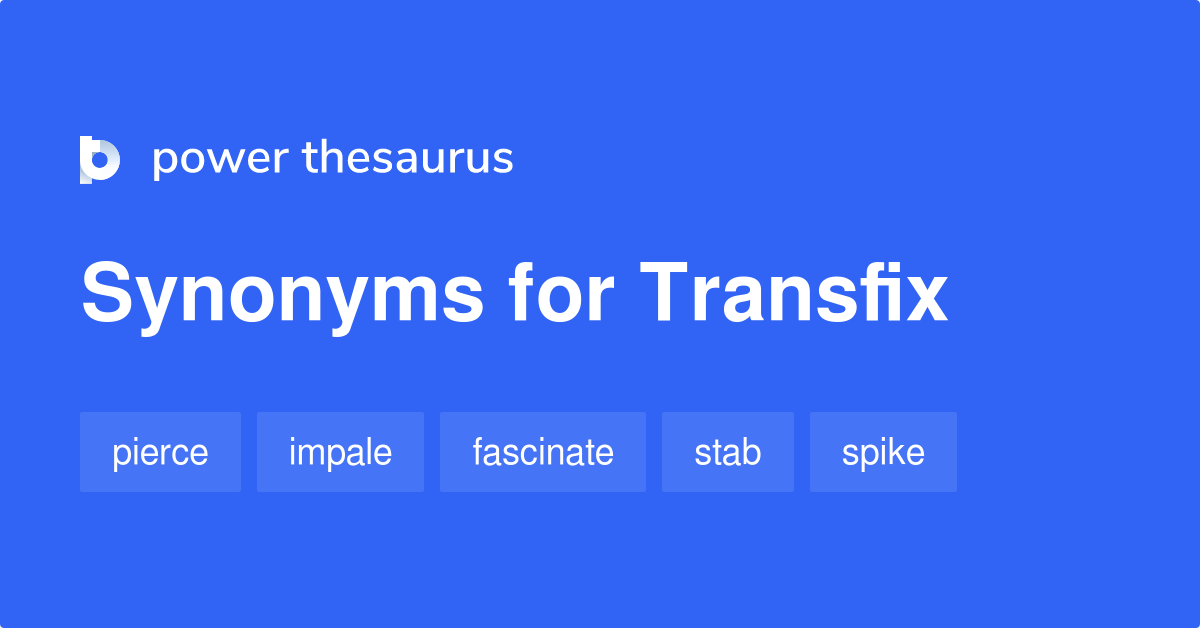 power thesaurus

Synonyms for Transfix

pierce impale fascinate stab spike